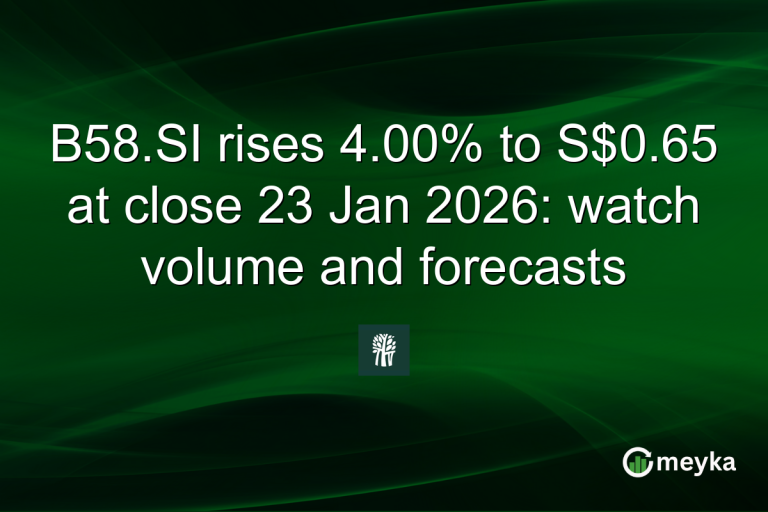 B58.SI rises 4.00% to S$0.65 at close 23 Jan 2026: watch volume and forecasts

meyka